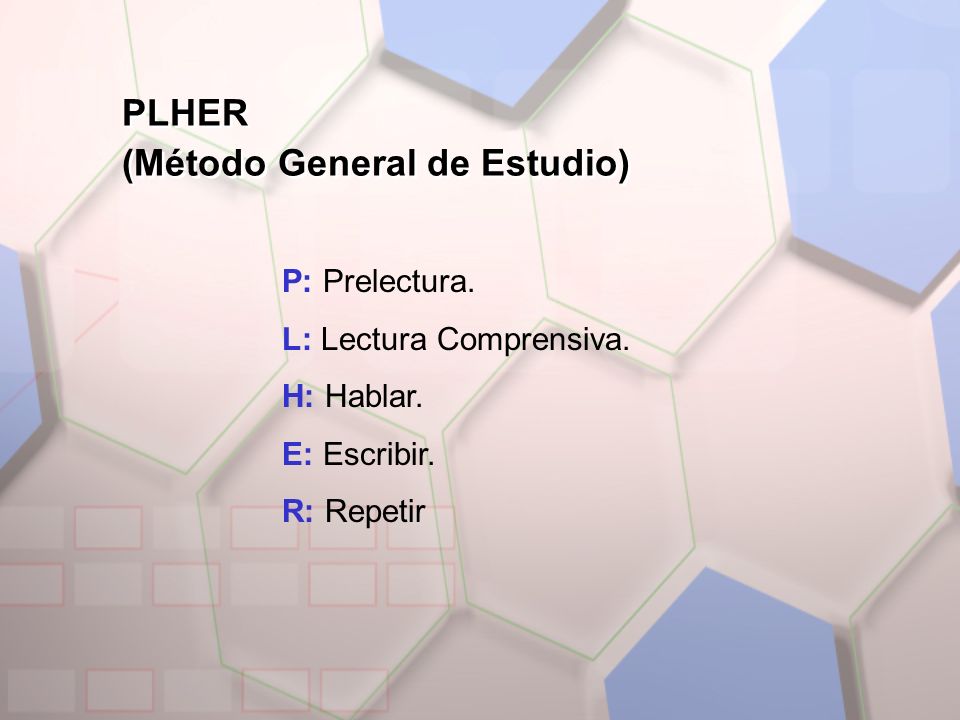 PLHER
(Método General de Estudio)

P: Prelectura.

L: Lectura Comprensiva.

H: Hablar.

E: Escribir.

R: Repetir